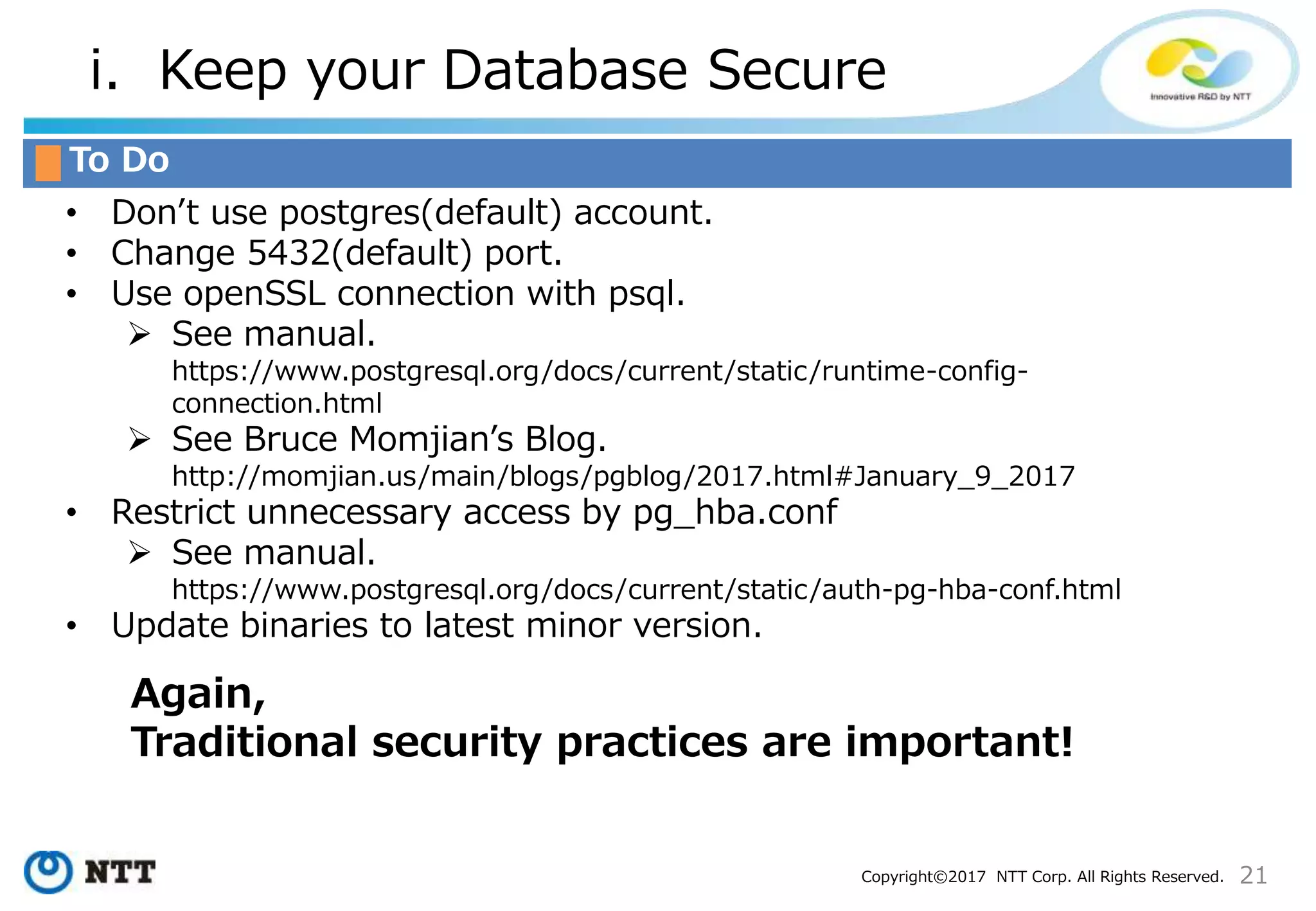 i. Keep your Database Secure

Innovative R&D by NTT

To Do

• Don’t use postgres(default) account.
• Change 5432(default) port.
• Use openSSL connection with psql.
  ➢ See manual.
  https://www.postgresql.org/docs/current/static/runtime-config-connection.html
  ➢ See Bruce Momjian’s Blog.
  http://momjian.us/main/blogs/pgblog/2017.html#January_9_2017
• Restrict unnecessary access by pg_hba.conf
  ➢ See manual.
  https://www.postgresql.org/docs/current/static/auth-pg-hba-conf.html
• Update binaries to latest minor version.

Again,
Traditional security practices are important!

NTT

Copyright©2017 NTT Corp. All Rights Reserved. 21